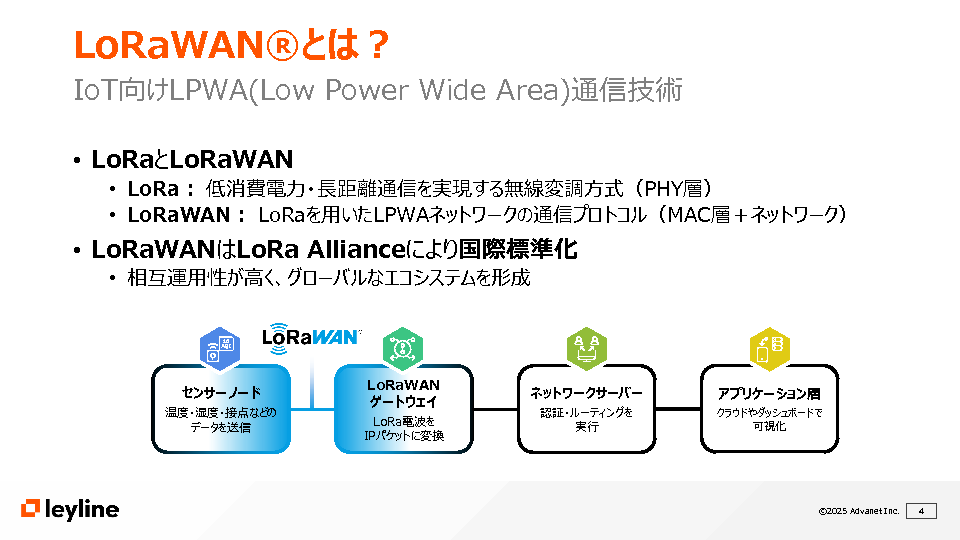 LoRaWAN®とは？
IoT向けLPWA(Low Power Wide Area)通信技術

• LoRaとLoRaWAN
  • LoRa： 低消費電力・長距離通信を実現する無線変調方式（PHY層）
  • LoRaWAN： LoRaを用いたLPWAネットワークの通信プロトコル（MAC層＋ネットワーク）
• LoRaWANはLoRa Allianceにより国際標準化
  • 相互運用性が高く、グローバルなエコシステムを形成

LoRaWAN

センサーノード
温度・湿度・接点などのデータを送信

LoRaWAN ゲートウェイ
LoRa電波をIPパケットに変換

ネットワークサーバー
認証・ルーティングを実行

アプリケーション層
クラウドやダッシュボードで可視化

leyline

©2025 Advanet Inc. 4